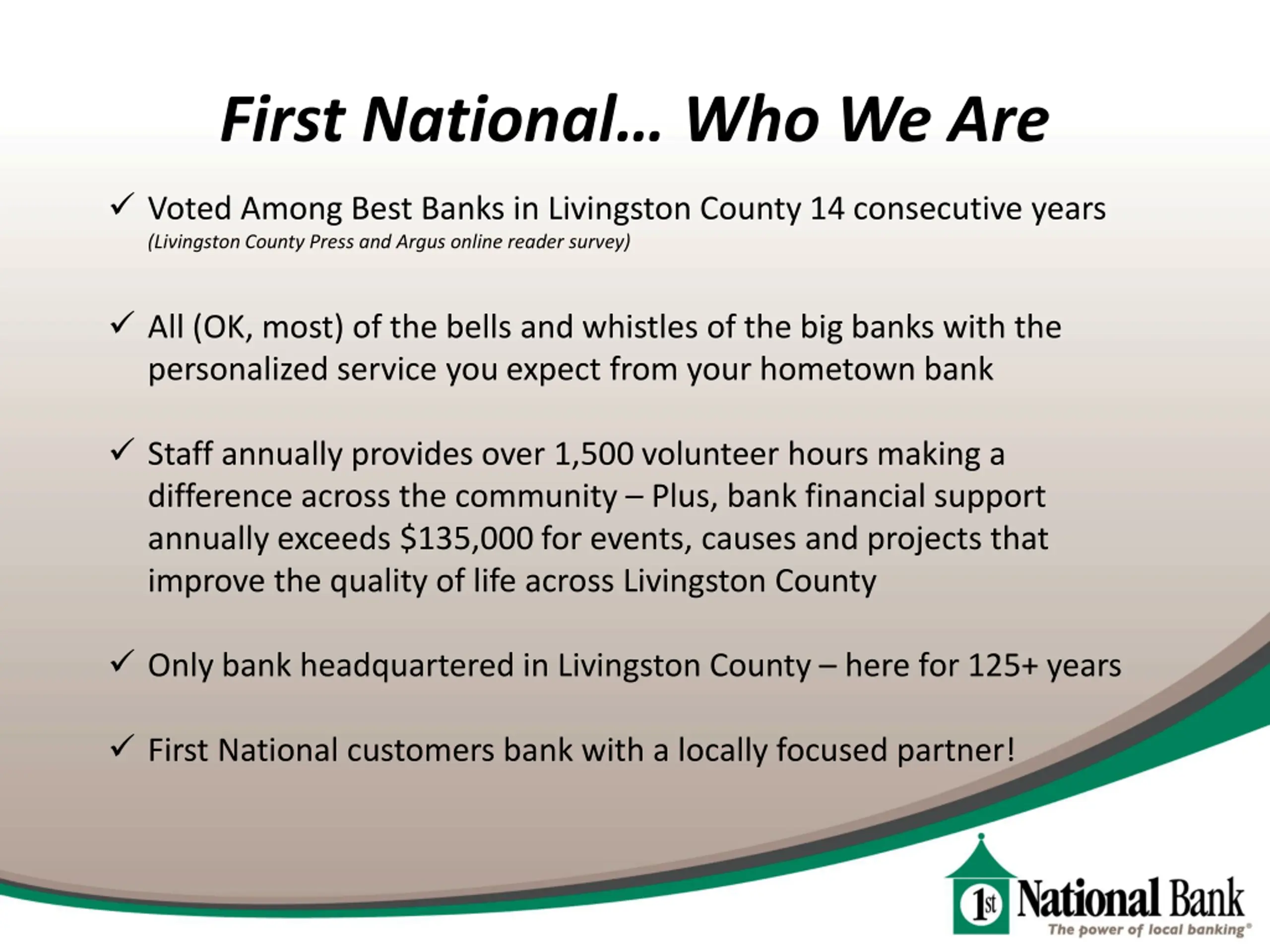 First National… Who We Are

✓ Voted Among Best Banks in Livingston County 14 consecutive years
(Livingston County Press and Argus online reader survey)

✓ All (OK, most) of the bells and whistles of the big banks with the personalized service you expect from your hometown bank

✓ Staff annually provides over 1,500 volunteer hours making a difference across the community – Plus, bank financial support annually exceeds \$135,000 for events, causes and projects that improve the quality of life across Livingston County

✓ Only bank headquartered in Livingston County – here for 125+ years

✓ First National customers bank with a locally focused partner!

1st National Bank
The power of local banking®